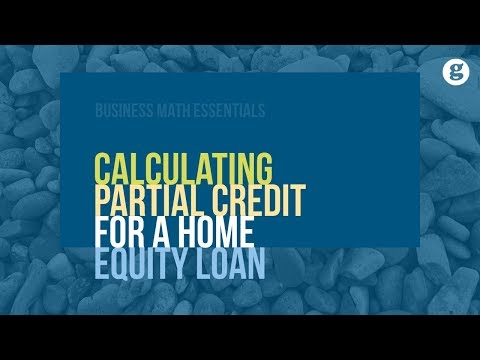 g

BUSINESS MATH ESSENTIALS

CALCULATING PARTIAL CREDIT FOR A HOME EQUITY LOAN